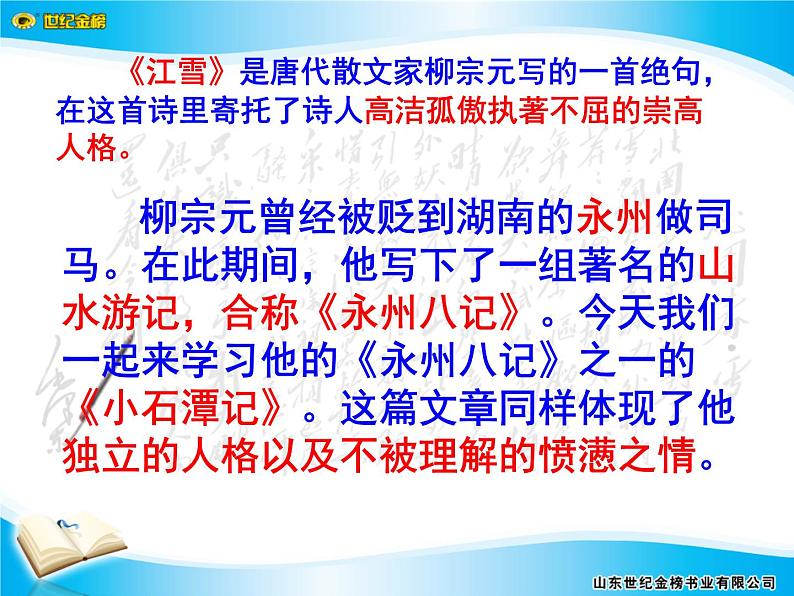 世纪金榜

《江雪》是唐代散文家柳宗元写的一首绝句，在这首诗里寄托了诗人高洁孤傲执著不屈的崇高人格。

柳宗元曾经被贬到湖南的永州做司马。在此期间，他写下了一组著名的山水游记，合称《永州八记》。今天我们一起来学习他的《永州八记》之一的《小石潭记》。这篇文章同样体现了他独立的人格以及不被理解的愤懑之情。

山东世纪金榜书业有限公司